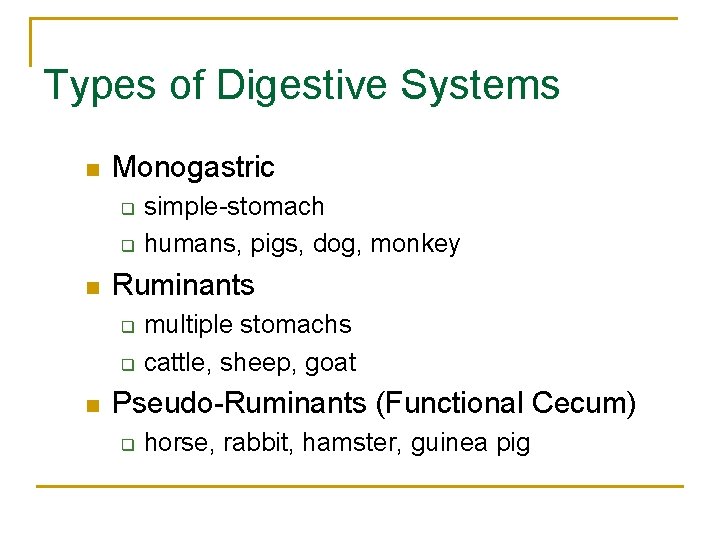 Types of Digestive Systems

- Monogastric
  - simple-stomach
  - humans, pigs, dog, monkey
- Ruminants
  - multiple stomachs
  - cattle, sheep, goat
- Pseudo-Ruminants (Functional Cecum)
  - horse, rabbit, hamster, guinea pig